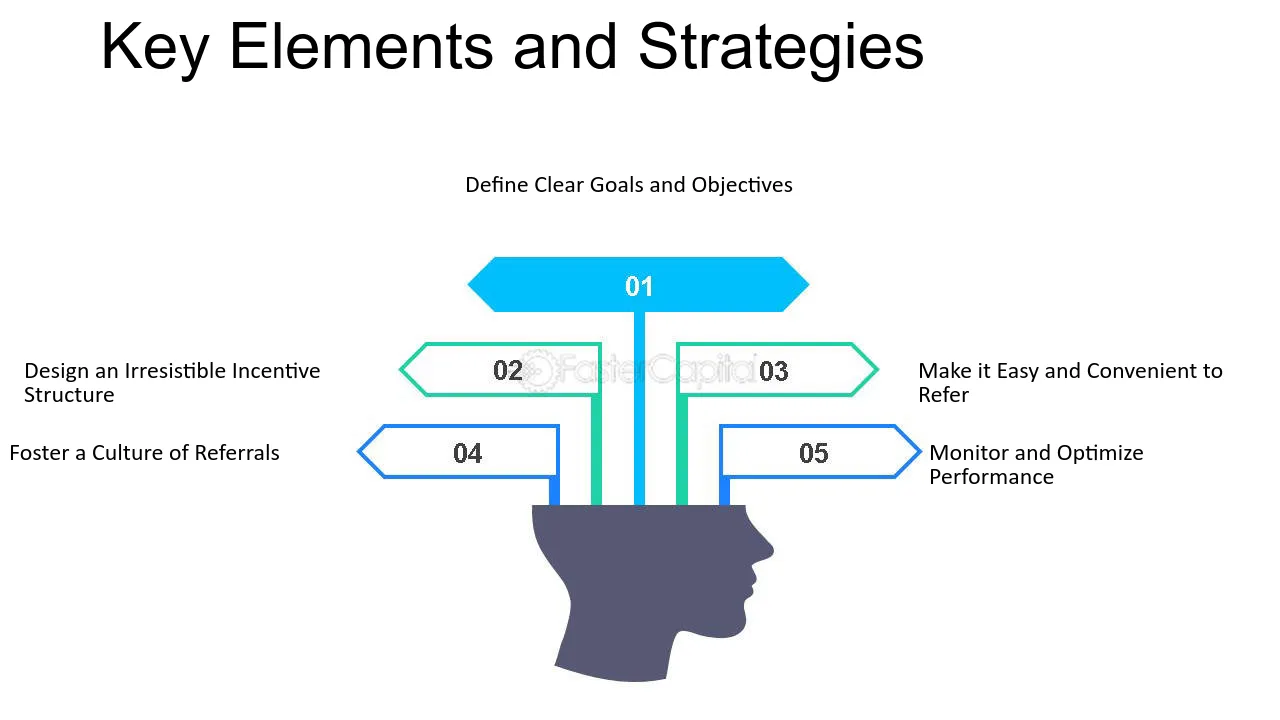 Key Elements and Strategies

Define Clear Goals and Objectives

01

Design an Irresistible Incentive Structure

02

03

Make it Easy and Convenient to Refer

Foster a Culture of Referrals

04

05

Monitor and Optimize Performance

FasterCapital